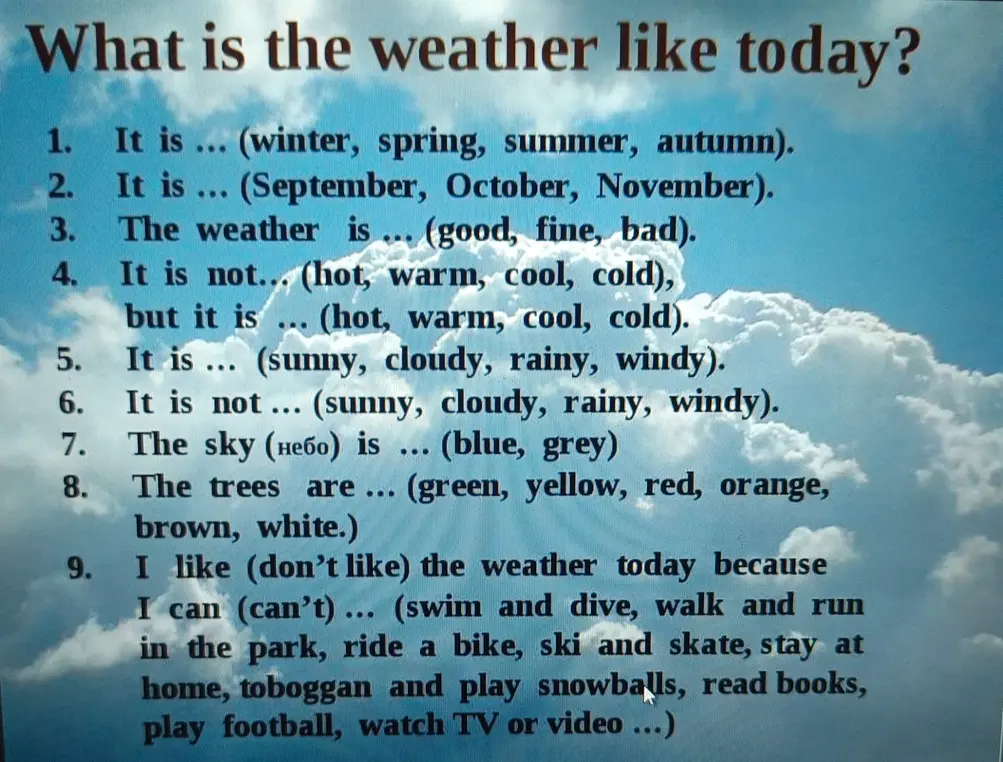 What is the weather like today?

1. It is ... (winter, spring, summer, autumn).
2. It is ... (September, October, November).
3. The weather is ... (good, fine, bad).
4. It is not... (hot, warm, cool, cold), but it is ... (hot, warm, cool, cold).
5. It is ... (sunny, cloudy, rainy, windy).
6. It is not ... (sunny, cloudy, rainy, windy).
7. The sky (небо) is ... (blue, grey)
8. The trees are ... (green, yellow, red, orange, brown, white.)
9. I like (don't like) the weather today because I can (can't) ... (swim and dive, walk and run in the park, ride a bike, ski and skate, stay at home, toboggan and play snowballs, read books, play football, watch TV or video ...)